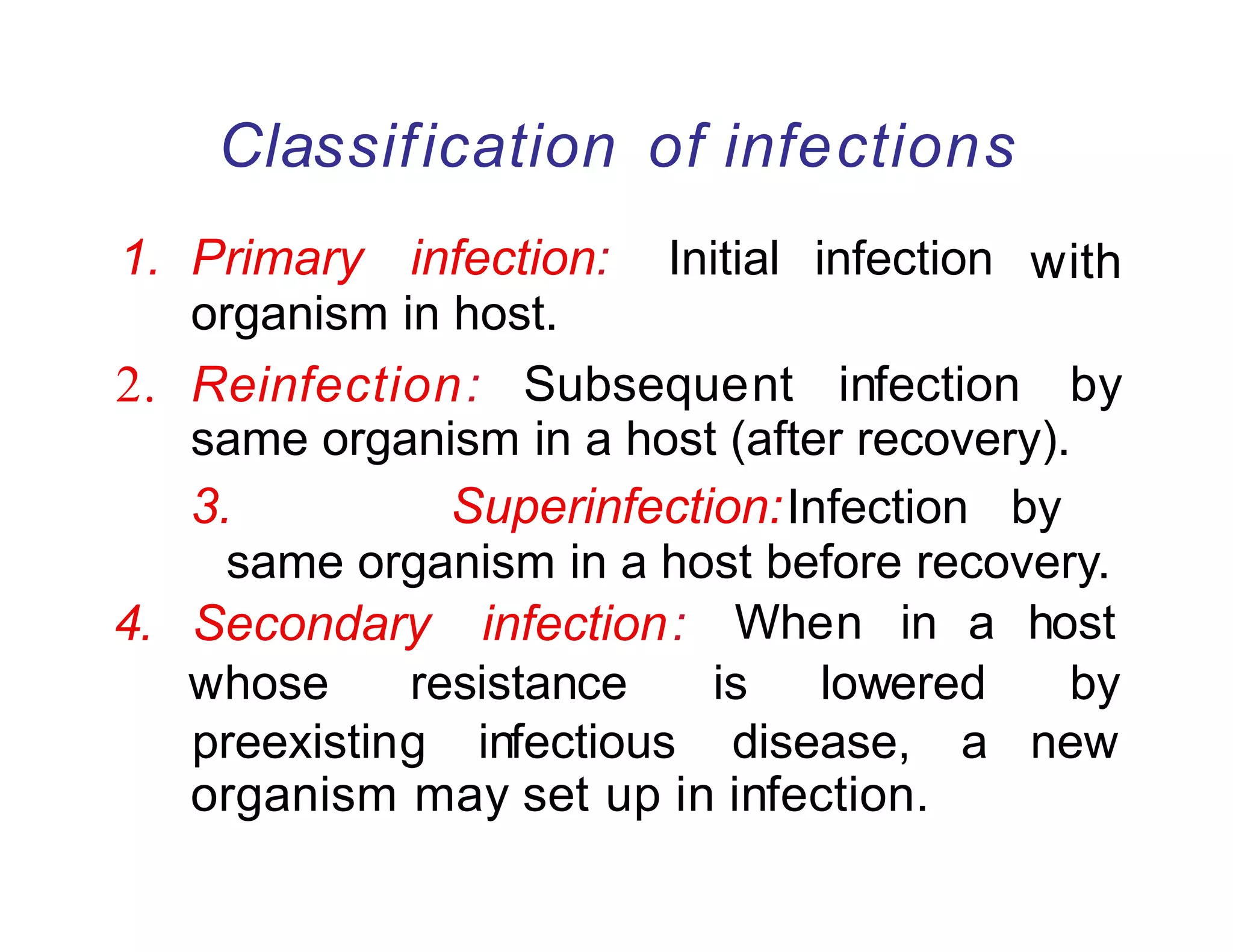 Classification of infections

1. Primary infection: Initial infection with organism in host.

2. Reinfection: Subsequent infection by same organism in a host (after recovery).

3. Superinfection: Infection by same organism in a host before recovery.

4. Secondary infection: When in a host whose resistance is lowered by preexisting infectious disease, a new organism may set up in infection.